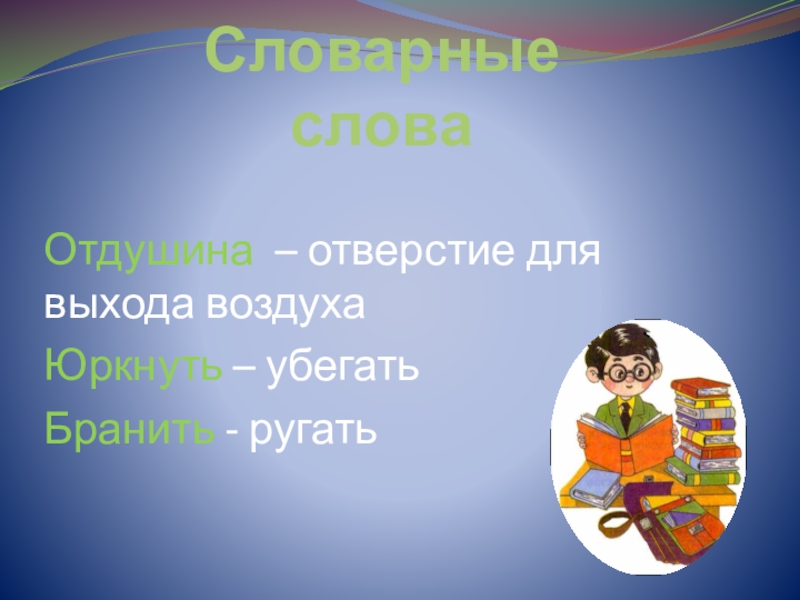 Словарные слова

Отдушина – отверстие для выхода воздуха

Юркнуть – убегать

Бранить - ругать